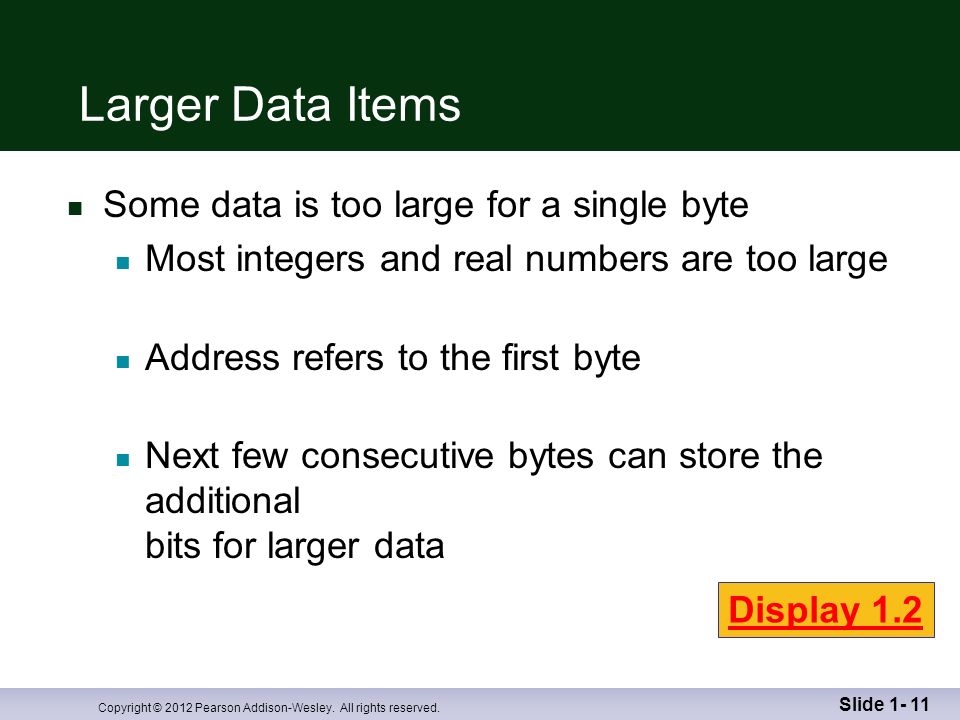 Larger Data Items

- Some data is too large for a single byte
  - Most integers and real numbers are too large
  - Address refers to the first byte
  - Next few consecutive bytes can store the additional bits for larger data

Display 1.2

Copyright © 2012 Pearson Addison-Wesley. All rights reserved.

Slide 1- 11